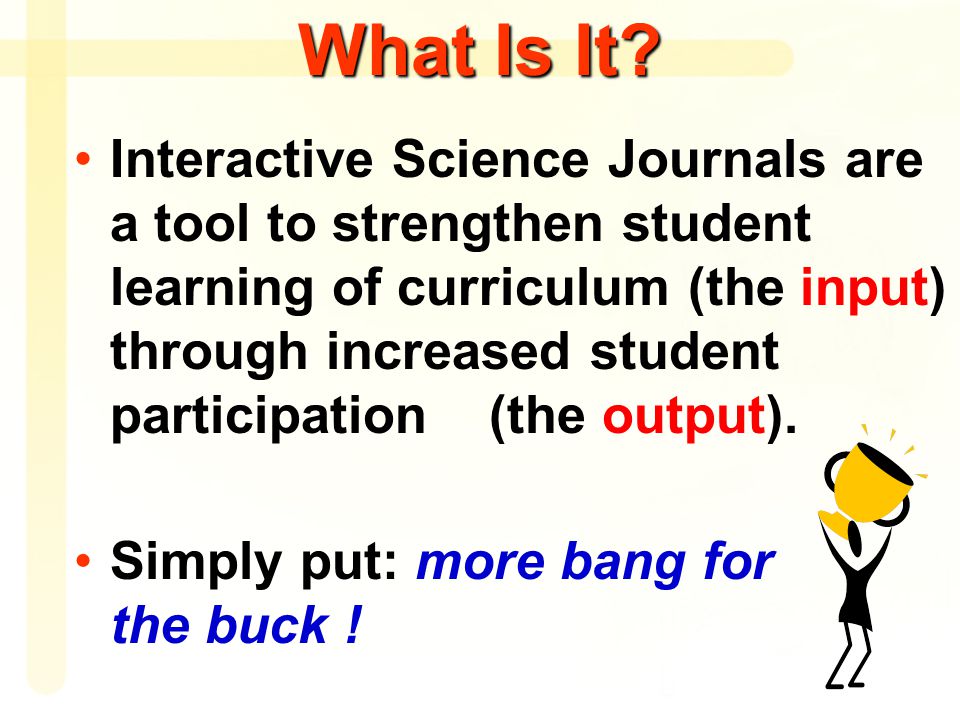 What Is It?

• Interactive Science Journals are a tool to strengthen student learning of curriculum (the input) through increased student participation (the output).

• Simply put: more bang for the buck !